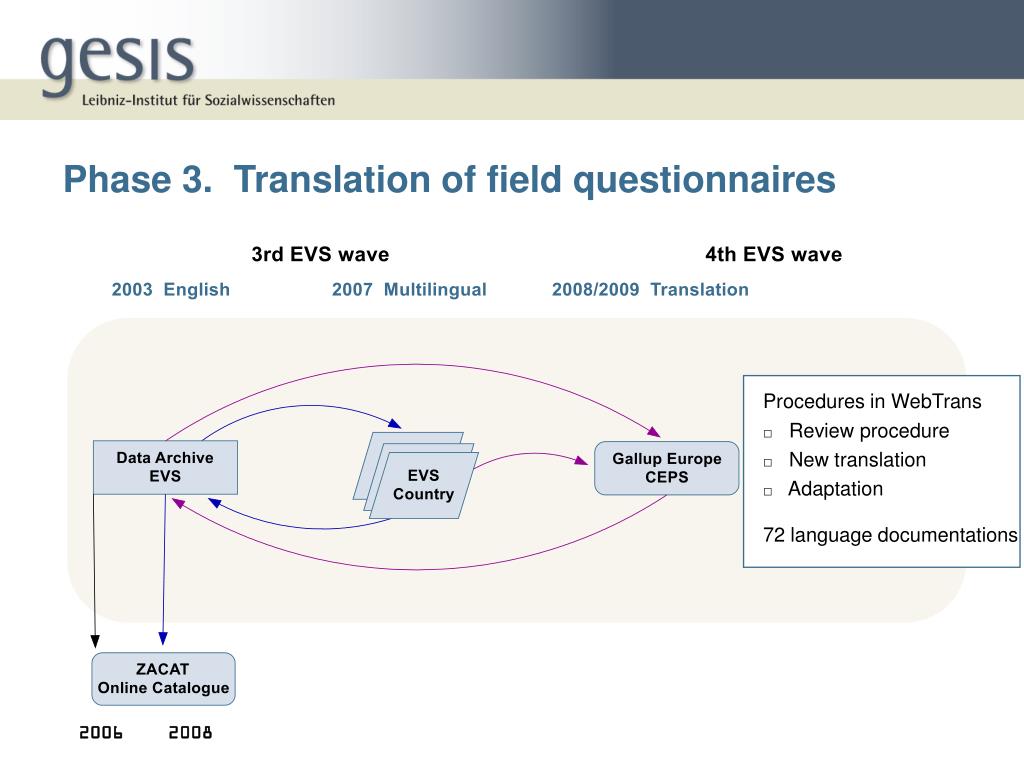 gesis
Leibniz-Institut für Sozialwissenschaften

Phase 3. Translation of field questionnaires

3rd EVS wave

4th EVS wave

2003 English

2007 Multilingual

2008/2009 Translation

Data Archive EVS

EVS Country

Gallup Europe CEPS

Procedures in WebTrans
□ Review procedure
□ New translation
□ Adaptation

72 language documentations

ZACAT Online Catalogue

2006

2008